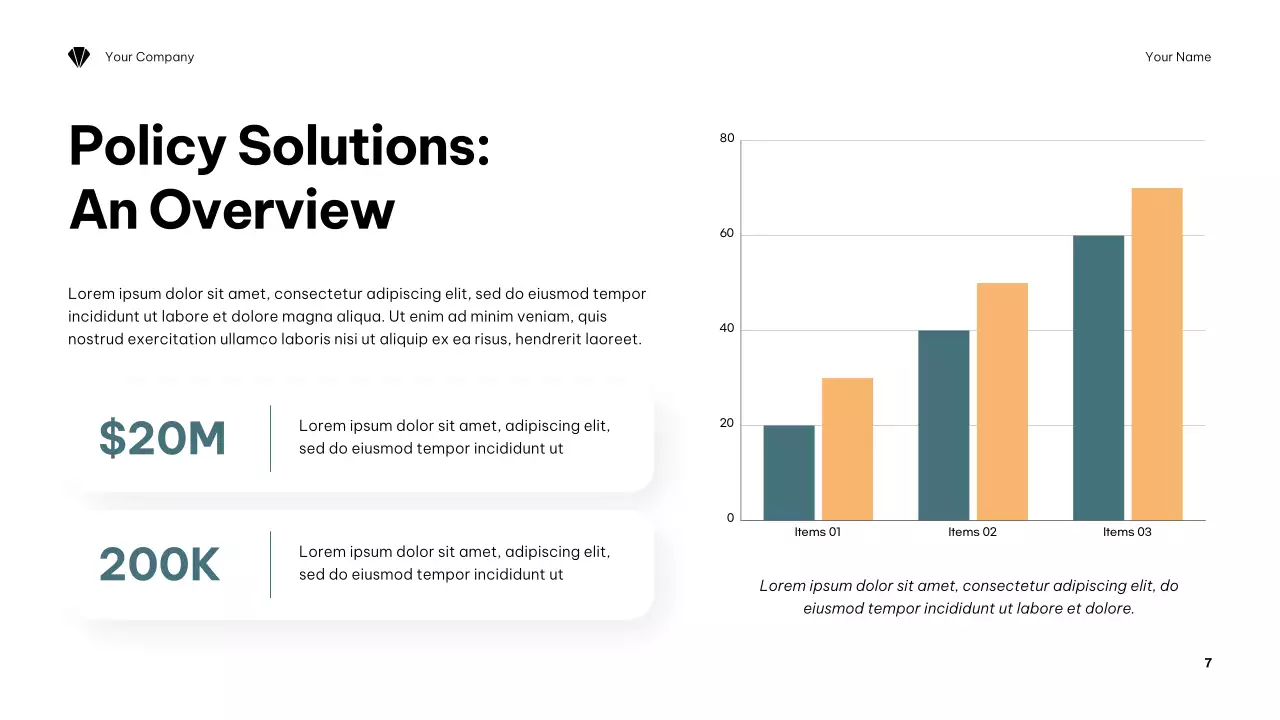 Your Company

Your Name

Policy Solutions: An Overview

Lorem ipsum dolor sit amet, consectetur adipiscing elit, sed do eiusmod tempor incididunt ut labore et dolore magna aliqua. Ut enim ad minim veniam, quis nostrud exercitation ullamco laboris nisi ut aliquip ex ea risus, hendrerit laoreet.

$20M

Lorem ipsum dolor sit amet, adipiscing elit, sed do eiusmod tempor incididunt ut

200K

Lorem ipsum dolor sit amet, adipiscing elit, sed do eiusmod tempor incididunt ut

80
60
40
20
0
Items 01
Items 02
Items 03

Lorem ipsum dolor sit amet, consectetur adipiscing elit, do eiusmod tempor incididunt ut labore et dolore.

7